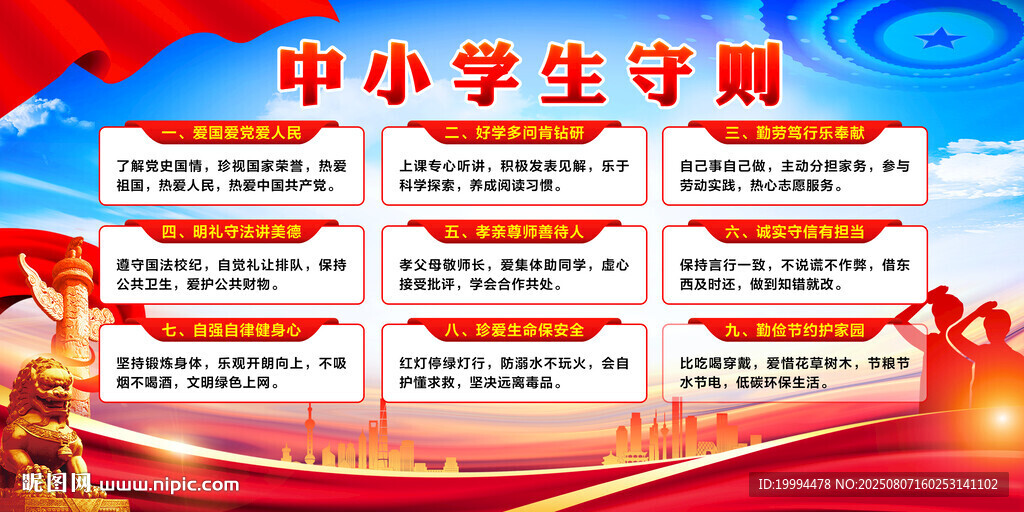 中小学生守则

一、爱国爱党爱人民

了解党史国情，珍视国家荣誉，热爱祖国，热爱人民，热爱中国共产党。

二、好学多问肯钻研

上课专心听讲，积极发表见解，乐于科学探索，养成阅读习惯。

三、勤劳笃行乐奉献

自己事自己做，主动分担家务，参与劳动实践，热心志愿服务。

四、明礼守法讲美德

遵守国法校纪，自觉礼让排队，保持公共卫生，爱护公共财物。

五、孝亲尊师善待人

孝父母敬师长，爱集体助同学，虚心接受批评，学会合作共处。

六、诚实守信有担当

保持言行一致，不说谎不作弊，借东西及时还，做到知错就改。

七、自强自律健身心

坚持锻炼身体，乐观开朗向上，不吸烟不喝酒，文明绿色上网。

八、珍爱生命保安全

红灯停绿灯行，防溺水不玩火，会自护懂求救，坚决远离毒品。

九、勤俭节约护家园

比吃喝穿戴，爱惜花草树木，节粮节水节电，低碳环保生活。

昵图网 www.nipic.com

ID:19994478 NO:20250807160253141102